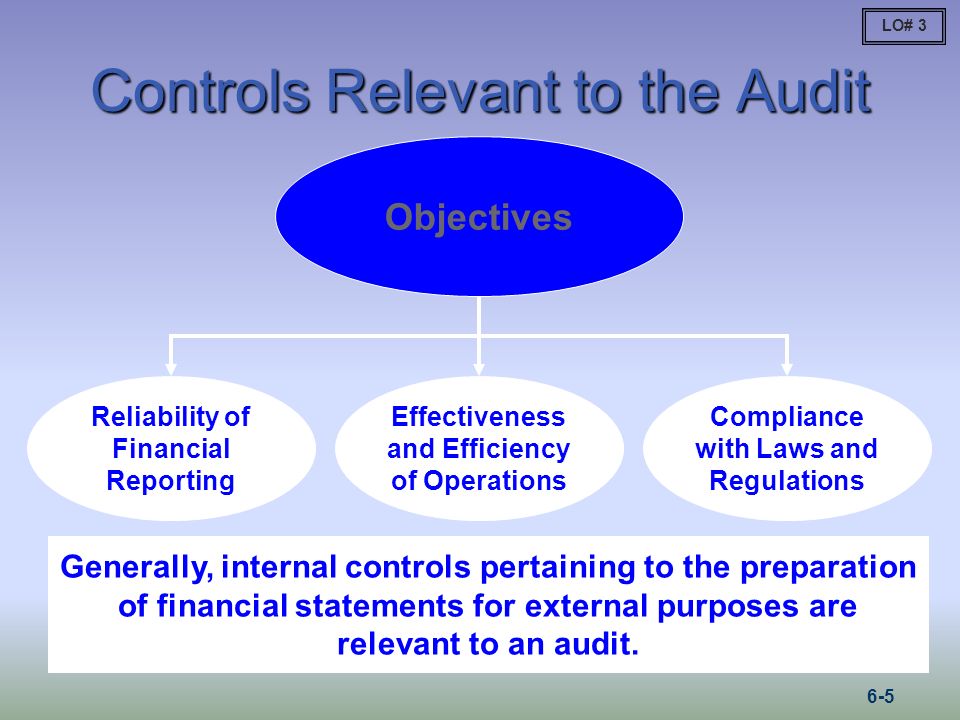 LO# 3

Controls Relevant to the Audit

Objectives

Reliability of Financial Reporting

Effectiveness and Efficiency of Operations

Compliance with Laws and Regulations

Generally, internal controls pertaining to the preparation of financial statements for external purposes are relevant to an audit.

6-5